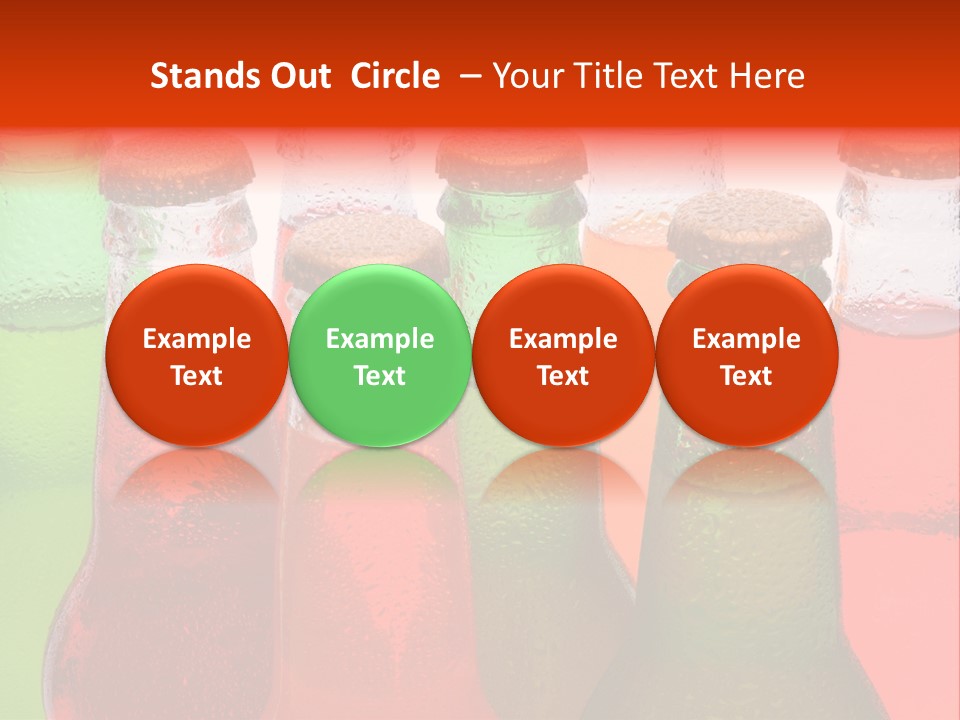 Stands Out  Circle  – Your Title Text Here

Example Text

Example Text

Example Text

Example Text